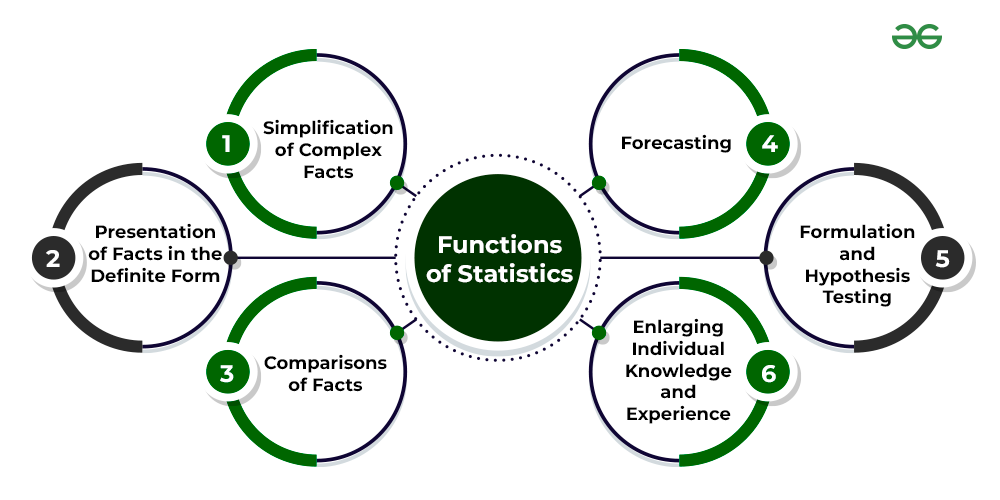 Functions of Statistics

1 Simplification of Complex Facts

2 Presentation of Facts in the Definite Form

3 Comparisons of Facts

4 Forecasting

5 Formulation and Hypothesis Testing

6 Enlarging Individual Knowledge and Experience